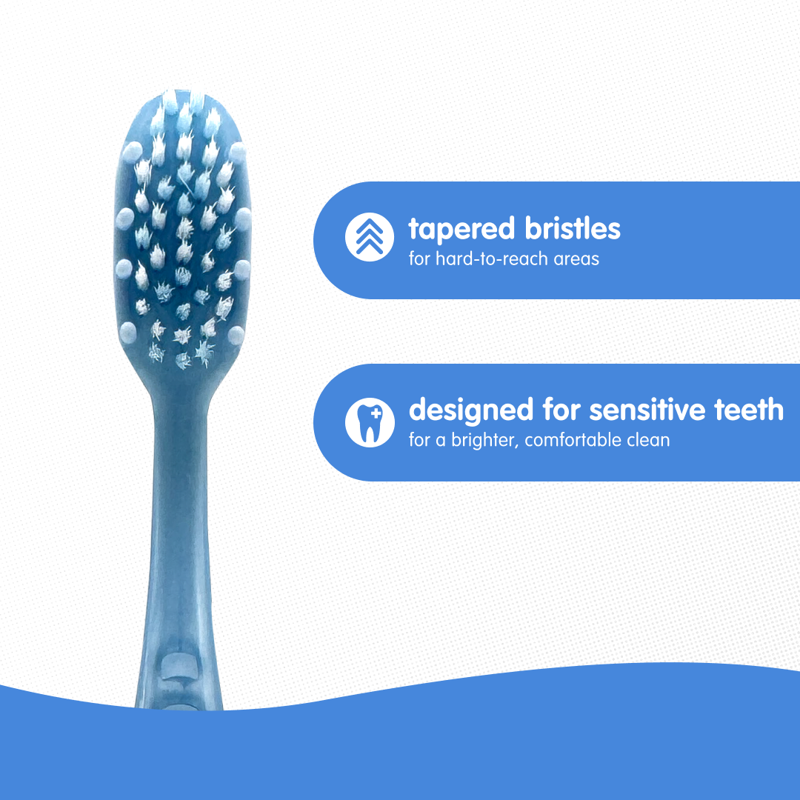 tapered bristles
for hard-to-reach areas

designed for sensitive teeth
for a brighter, comfortable clean